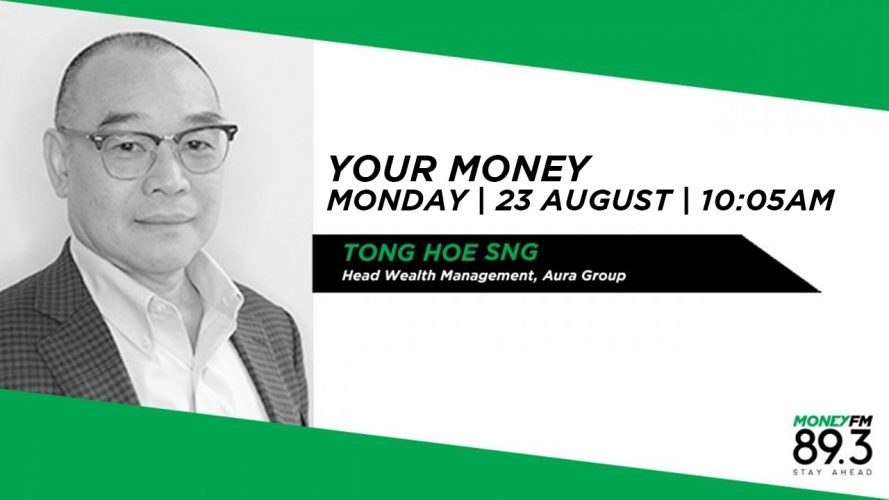 YOUR MONEY
MONDAY | 23 AUGUST | 10:05AM

TONG HOE SNG
Head Wealth Management, Aura Group

MONEYFM
89.3
STAY AHEAD